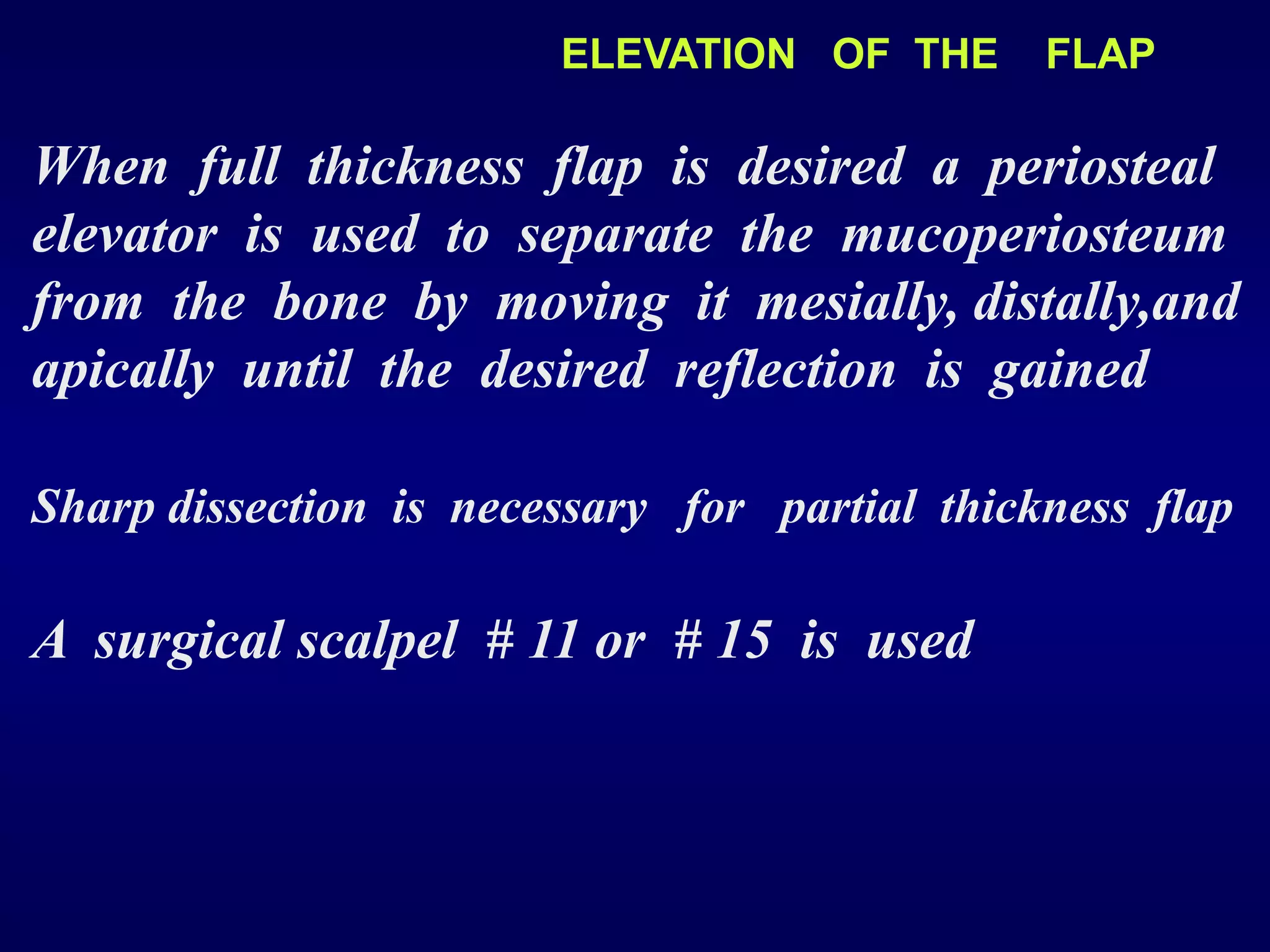 ELEVATION OF THE FLAP

When full thickness flap is desired a periosteal elevator is used to separate the mucoperiosteum from the bone by moving it mesially, distally,and apically until the desired reflection is gained

Sharp dissection is necessary for partial thickness flap

A surgical scalpel # 11 or # 15 is used